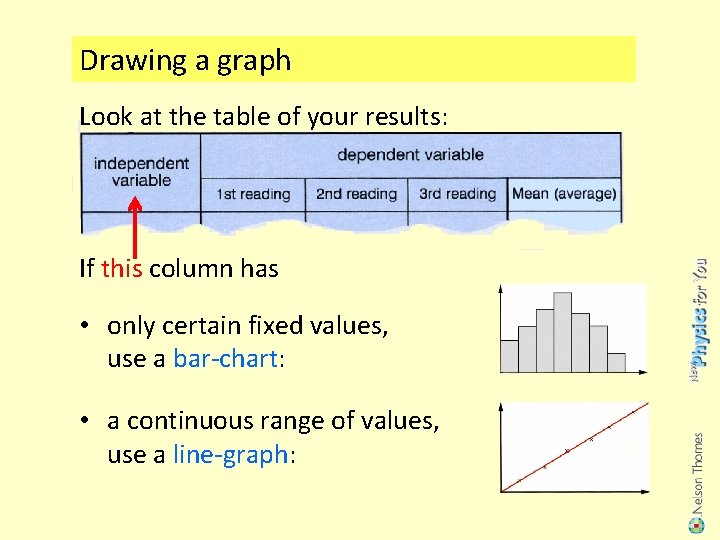 Drawing a graph

Look at the table of your results:

| independent variable | dependent variable | | | |
|---|---|---|---|---|
| | 1st reading | 2nd reading | 3rd reading | Mean (average) |

If this column has

• only certain fixed values, use a bar-chart:

• a continuous range of values, use a line-graph:

New Physics for You

Nelson Thornes